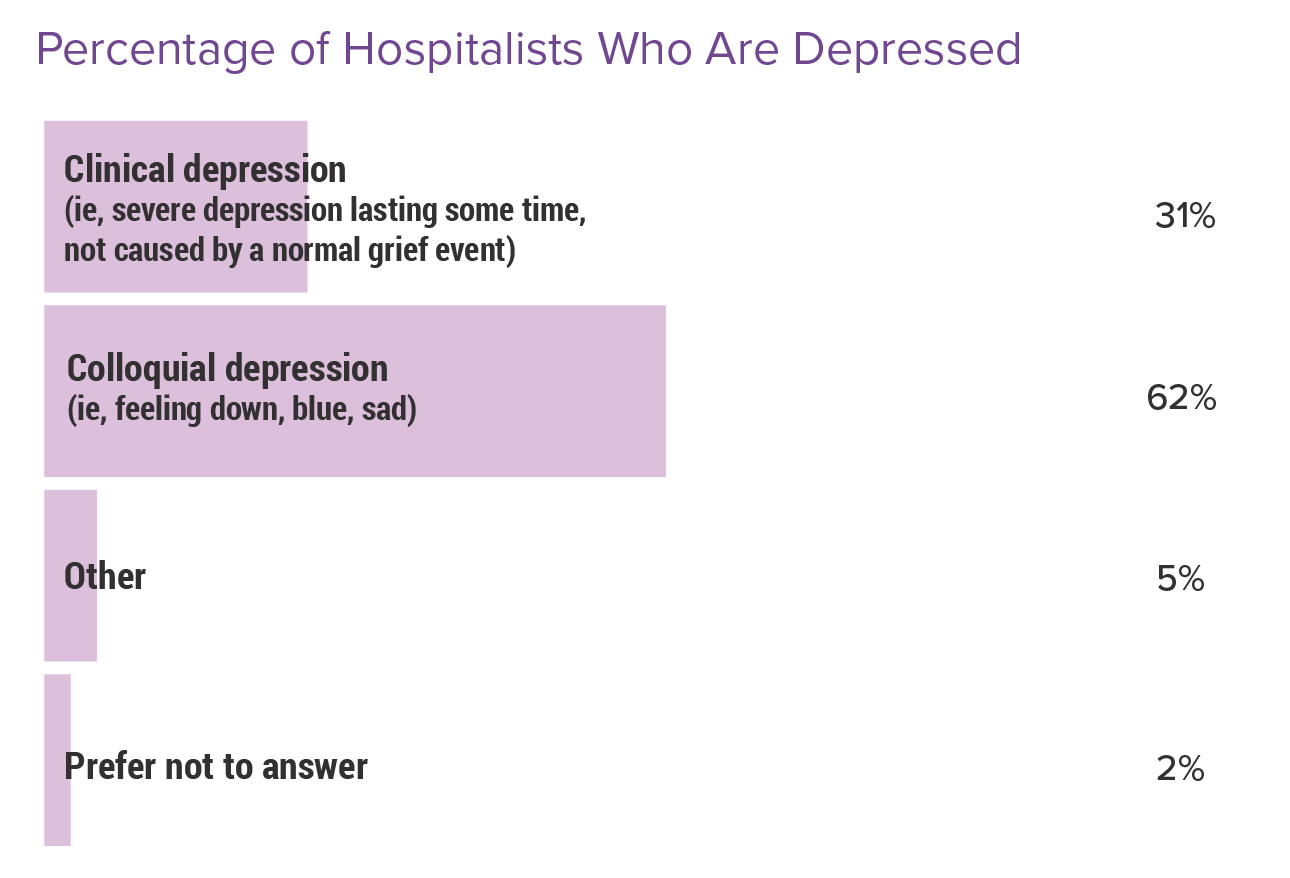 Percentage of Hospitalists Who Are Depressed

Clinical depression
(ie, severe depression lasting some time, not caused by a normal grief event)
31%

Colloquial depression
(ie, feeling down, blue, sad)
62%

Other
5%

Prefer not to answer
2%